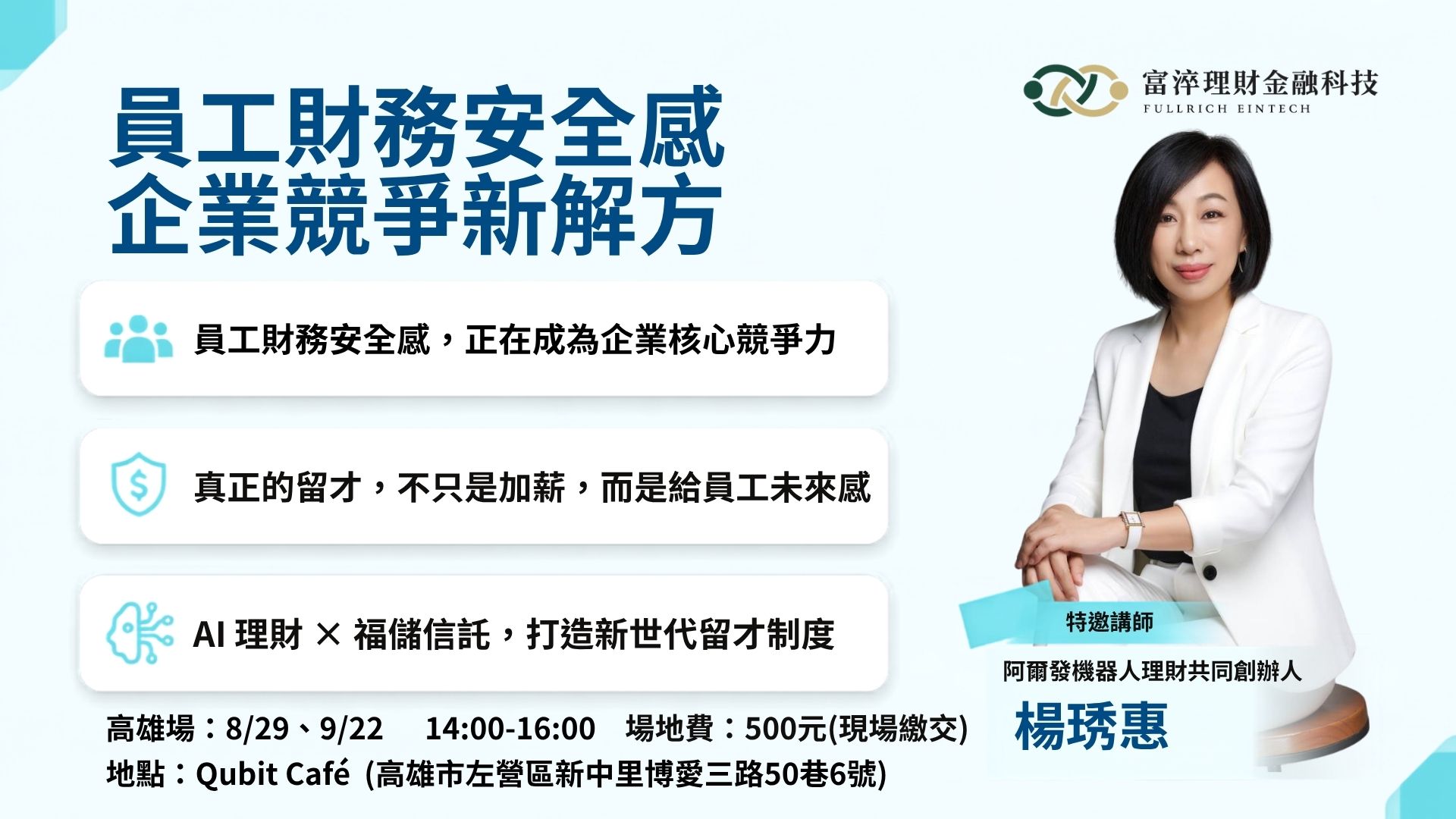 富淬理財金融科技
FULLRICH EINTECH

員工財務安全感
企業競爭新解方

員工財務安全感，正在成為企業核心競爭力

真正的留才，不只是加薪，而是給員工未來感

AI 理財 × 福儲信託，打造新世代留才制度

特邀講師
阿爾發機器人理財共同創辦人
楊琇惠

高雄場：8/29、9/22 14:00-16:00 場地費：500元(現場繳交)
地點：Qubit Café (高雄市左營區新中里博愛三路50巷6號)